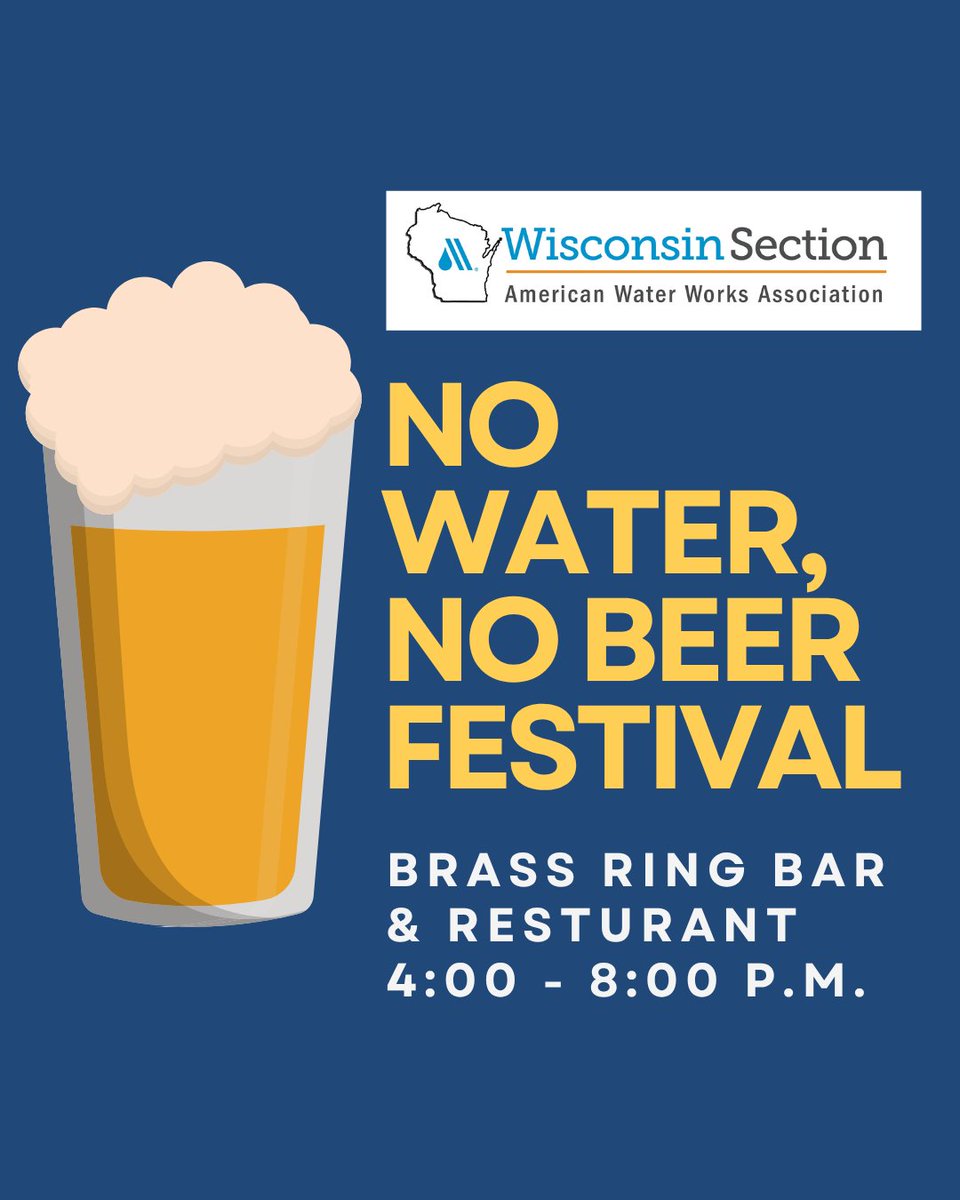 Wisconsin Section
American Water Works Association

NO WATER, NO BEER FESTIVAL

BRASS RING BAR & RESTURANT
4:00 - 8:00 P.M.